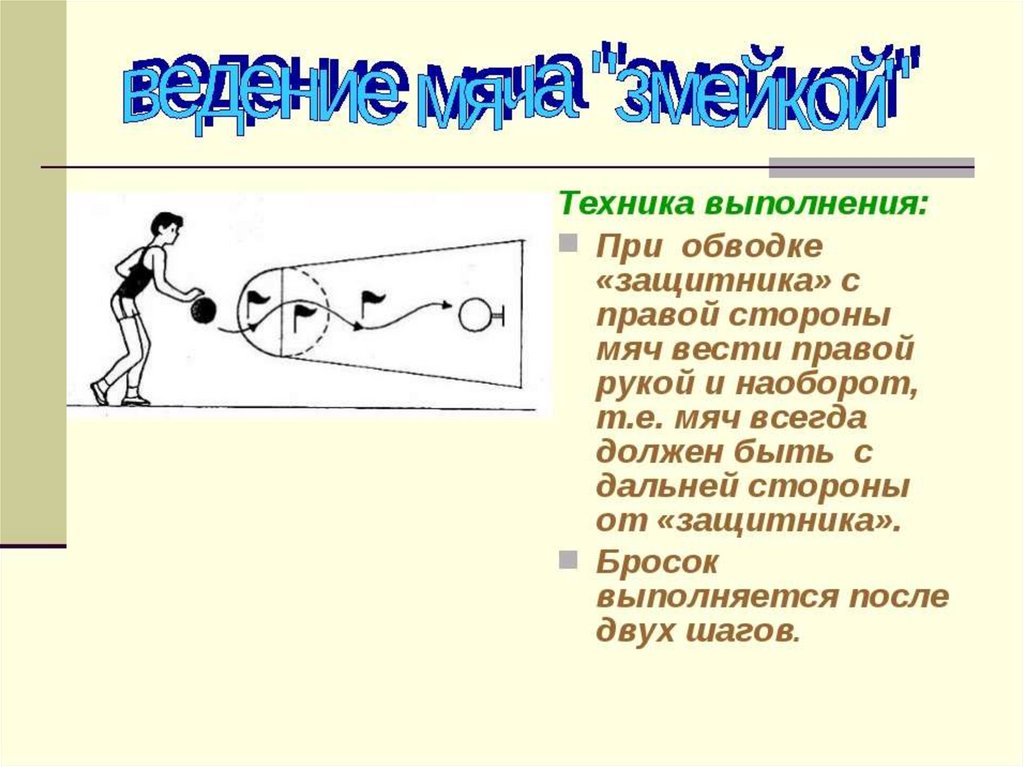 ведение мяча "змейкой"

Техника выполнения:

При обводке «защитника» с правой стороны мяч вести правой рукой и наоборот, т.е. мяч всегда должен быть с дальней стороны от «защитника».

Бросок выполняется после двух шагов.